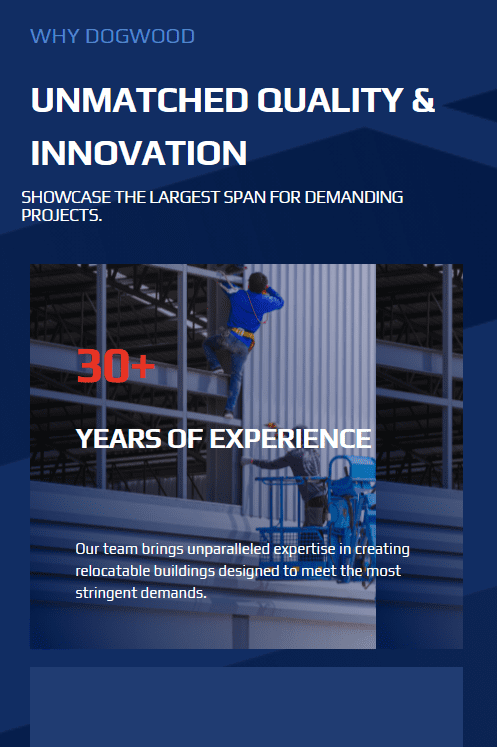 WHY DOGWOOD

UNMATCHED QUALITY & INNOVATION

SHOWCASE THE LARGEST SPAN FOR DEMANDING PROJECTS.

30+

YEARS OF EXPERIENCE

Our team brings unparalleled expertise in creating relocatable buildings designed to meet the most stringent demands.